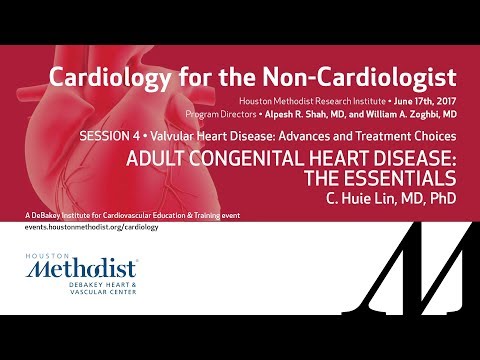 Cardiology for the Non-Cardiologist

Houston Methodist Research Institute • June 17th, 2017
Program Directors • Alpesh R. Shah, MD, and William A. Zoghbi, MD

SESSION 4 • Valvular Heart Disease: Advances and Treatment Choices

ADULT CONGENITAL HEART DISEASE: THE ESSENTIALS

C. Huie Lin, MD, PhD

A DeBakey Institute for Cardiovascular Education & Training event
events.houstonmethodist.org/cardiology

HOUSTON
Methodist
DEBAKEY HEART & VASCULAR CENTER